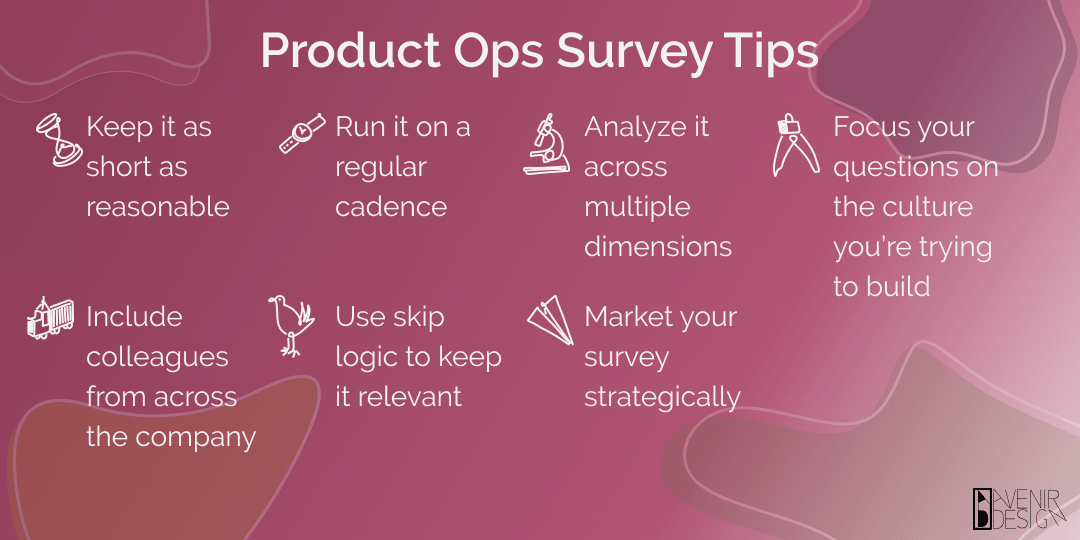 Product Ops Survey Tips

Keep it as short as reasonable

Run it on a regular cadence

Analyze it across multiple dimensions

Focus your questions on the culture you're trying to build

Include colleagues from across the company

Use skip logic to keep it relevant

Market your survey strategically

AVENIR DESIGN